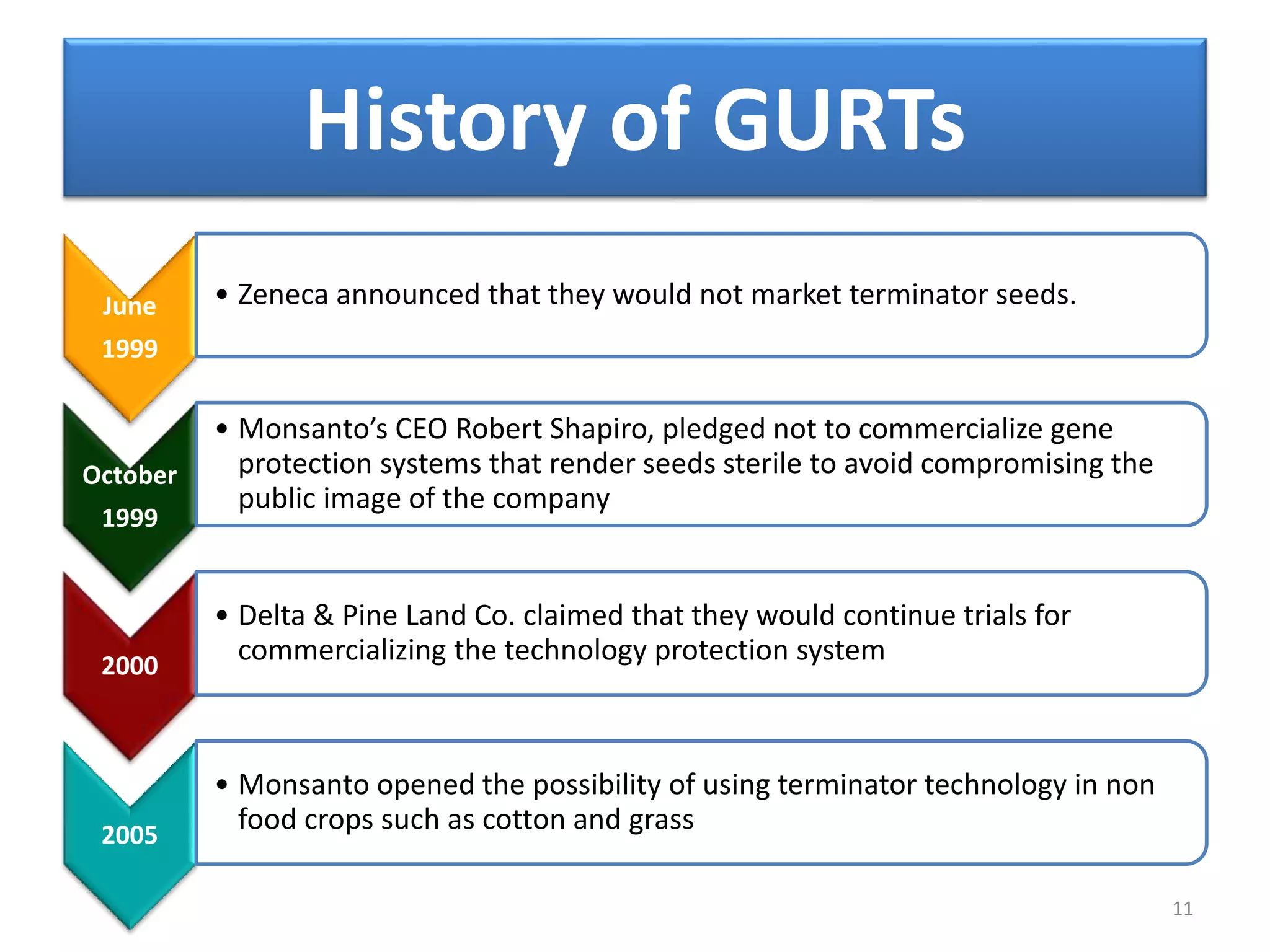 History of GURTs

June 1999

• Zeneca announced that they would not market terminator seeds.

October 1999

• Monsanto's CEO Robert Shapiro, pledged not to commercialize gene protection systems that render seeds sterile to avoid compromising the public image of the company

2000

• Delta & Pine Land Co. claimed that they would continue trials for commercializing the technology protection system

2005

• Monsanto opened the possibility of using terminator technology in non food crops such as cotton and grass

11